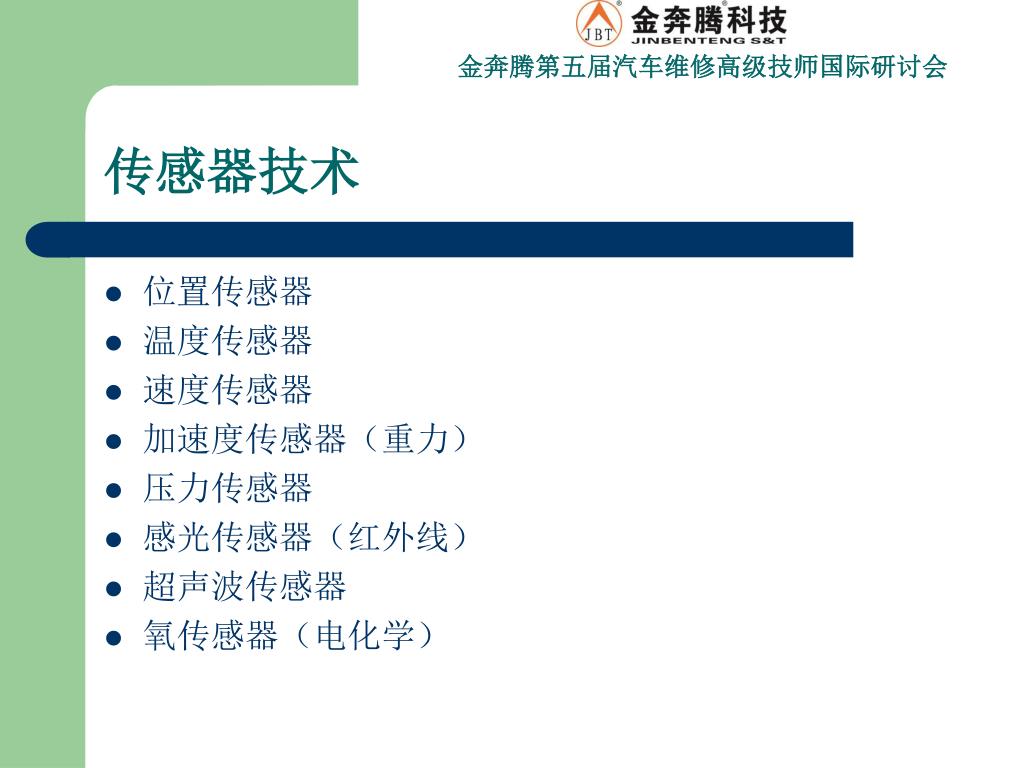 JBT 金奔腾科技
JINBENTENG S&T

金奔腾第五届汽车维修高级技师国际研讨会

传感器技术

- 位置传感器
- 温度传感器
- 速度传感器
- 加速度传感器（重力）
- 压力传感器
- 感光传感器（红外线）
- 超声波传感器
- 氧传感器（电化学）